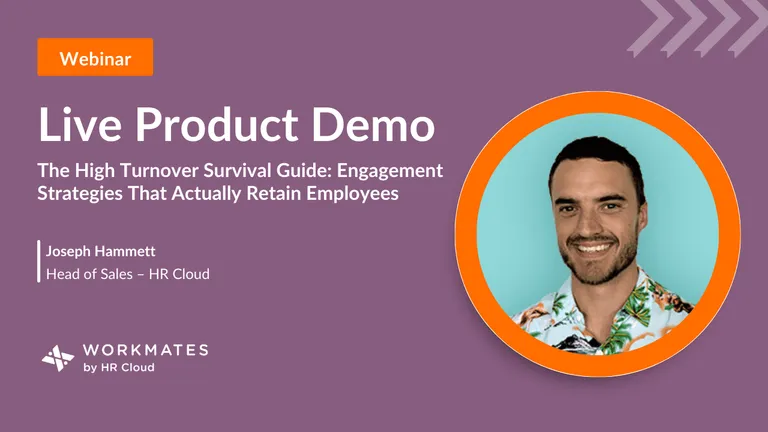 Webinar

Live Product Demo

The High Turnover Survival Guide: Engagement Strategies That Actually Retain Employees

Joseph Hammett
Head of Sales – HR Cloud

WORKMATES
by HR Cloud